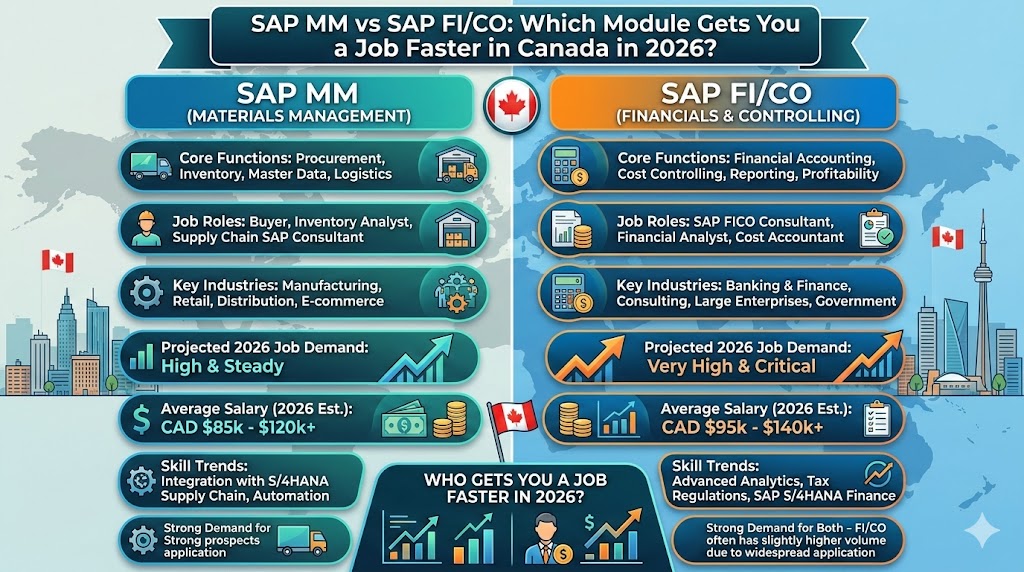 SAP MM vs SAP FI/CO: Which Module Gets You a Job Faster in Canada in 2026?

SAP MM
(MATERIALS MANAGEMENT)

Core Functions: Procurement, Inventory, Master Data, Logistics

Job Roles: Buyer, Inventory Analyst, Supply Chain SAP Consultant

Key Industries: Manufacturing, Retail, Distribution, E-commerce

Projected 2026 Job Demand: High & Steady

Average Salary (2026 Est.): CAD $85k - $120k+

Skill Trends: Integration with S/4HANA Supply Chain, Automation

Strong Demand for Strong prospects application

SAP FI/CO
(FINANCIALS & CONTROLLING)

Core Functions: Financial Accounting, Cost Controlling, Reporting, Profitability

Job Roles: SAP FICO Consultant, Financial Analyst, Cost Accountant

Key Industries: Banking & Finance, Consulting, Large Enterprises, Government

Projected 2026 Job Demand: Very High & Critical

Average Salary (2026 Est.): CAD $95k - $140k+

Skill Trends: Advanced Analytics, Tax Regulations, SAP S/4HANA Finance

Strong Demand for Both – FI/CO often has slightly higher volume due to widespread application

WHO GETS YOU A JOB FASTER IN 2026?